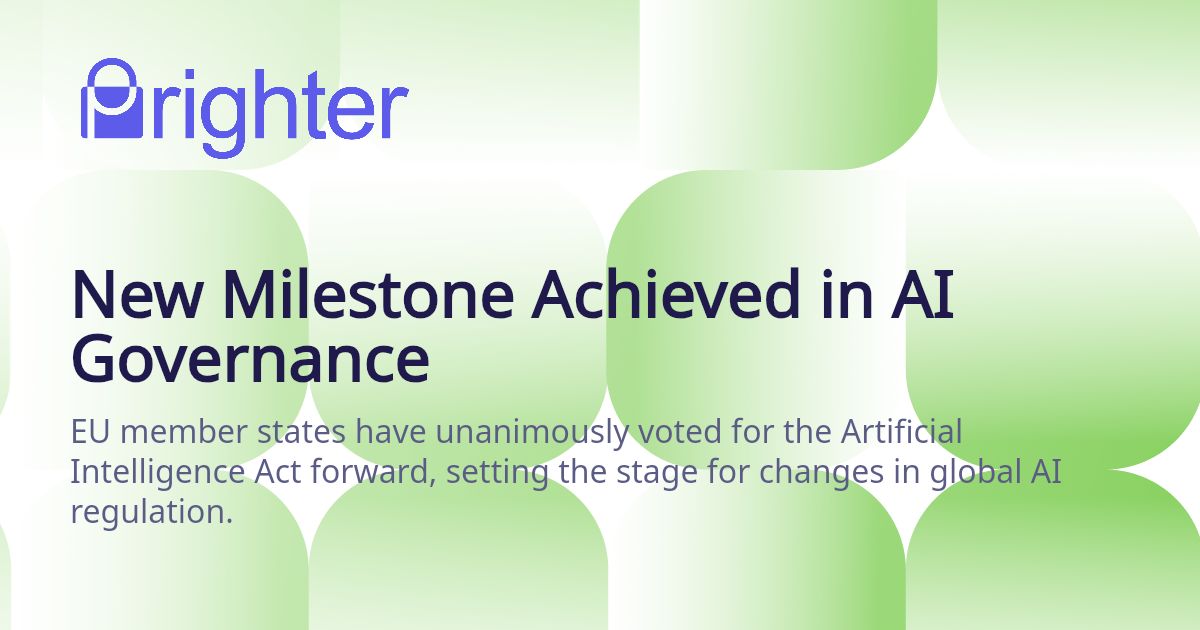 Prighter

New Milestone Achieved in AI Governance

EU member states have unanimously voted for the Artificial Intelligence Act forward, setting the stage for changes in global AI regulation.